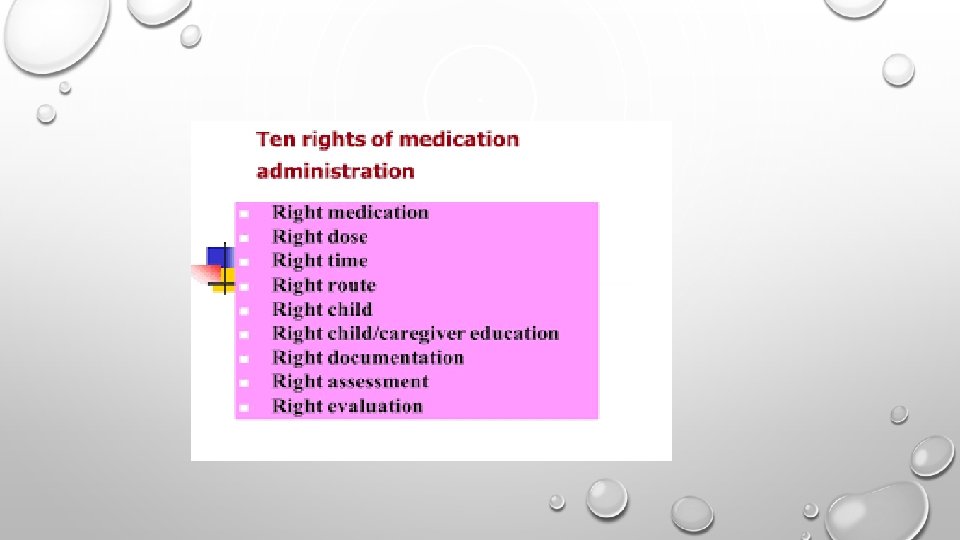 Ten rights of medication administration

- Right medication
- Right dose
- Right time
- Right route
- Right child
- Right child/caregiver education
- Right documentation
- Right assessment
- Right evaluation